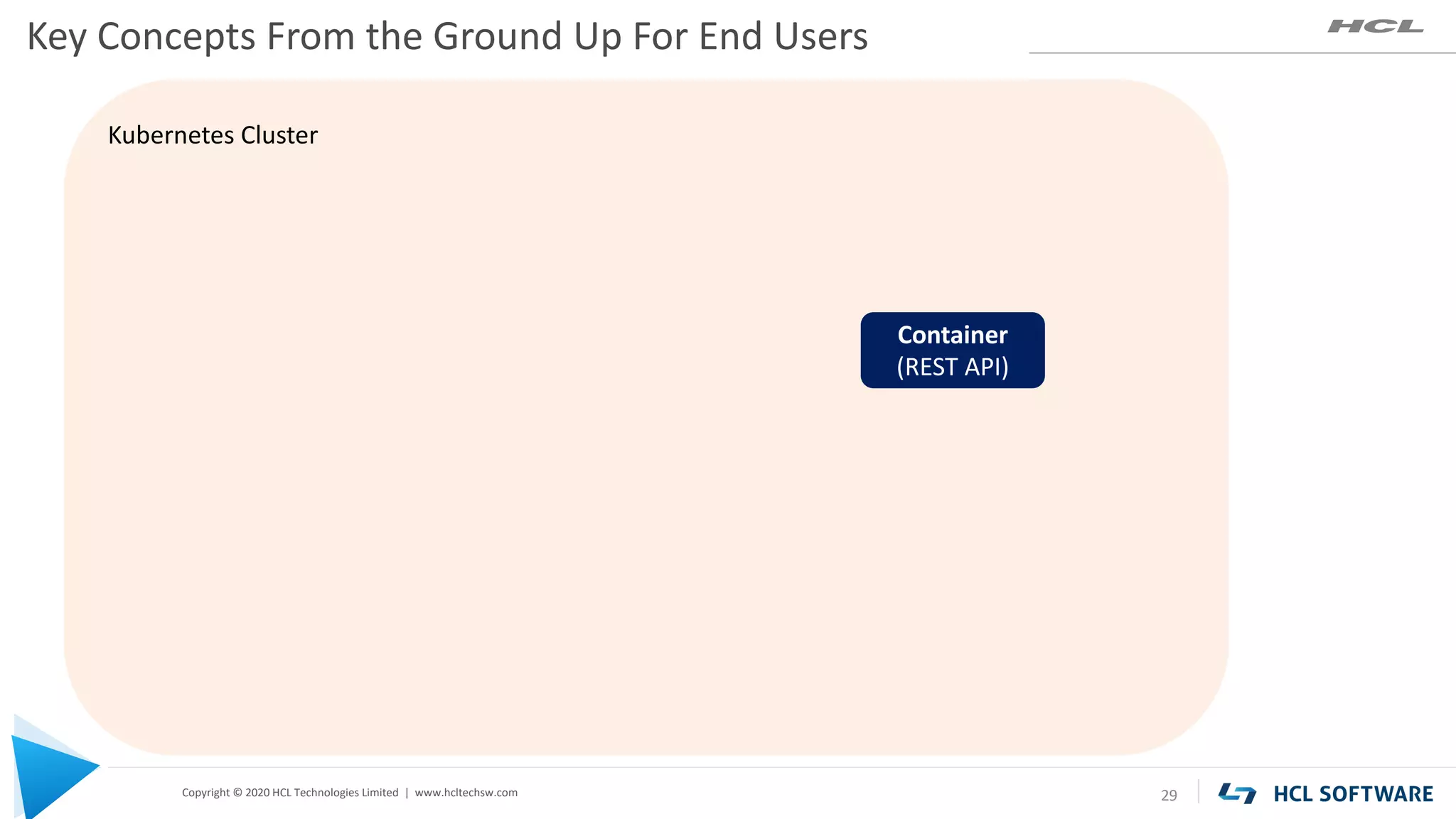 Key Concepts From the Ground Up For End Users

HCL

Kubernetes Cluster

Container
(REST API)

Copyright © 2020 HCL Technologies Limited | www.hcltechsw.com

29

HCL SOFTWARE